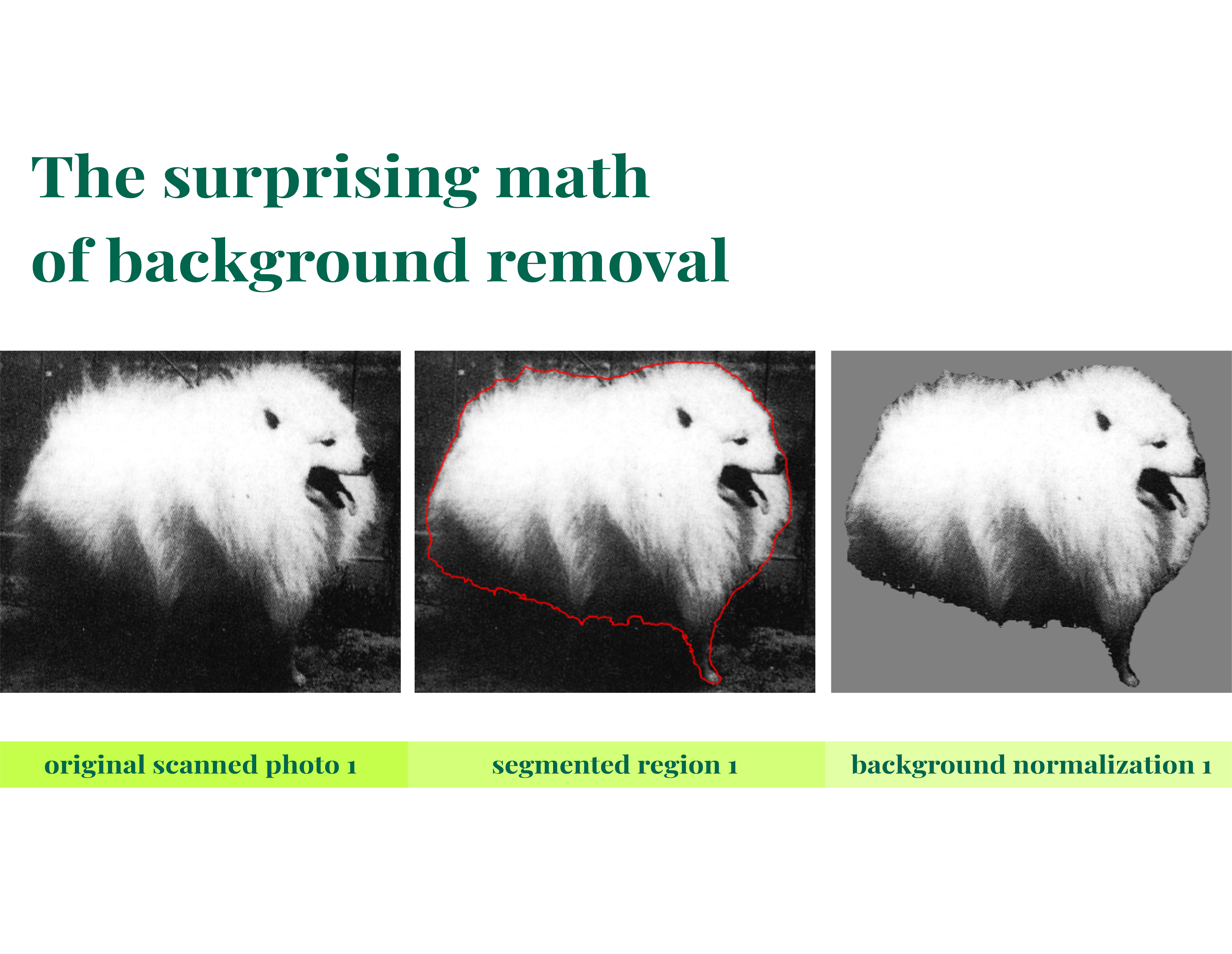 The surprising math of background removal

original scanned photo 1

segmented region 1

background normalization 1